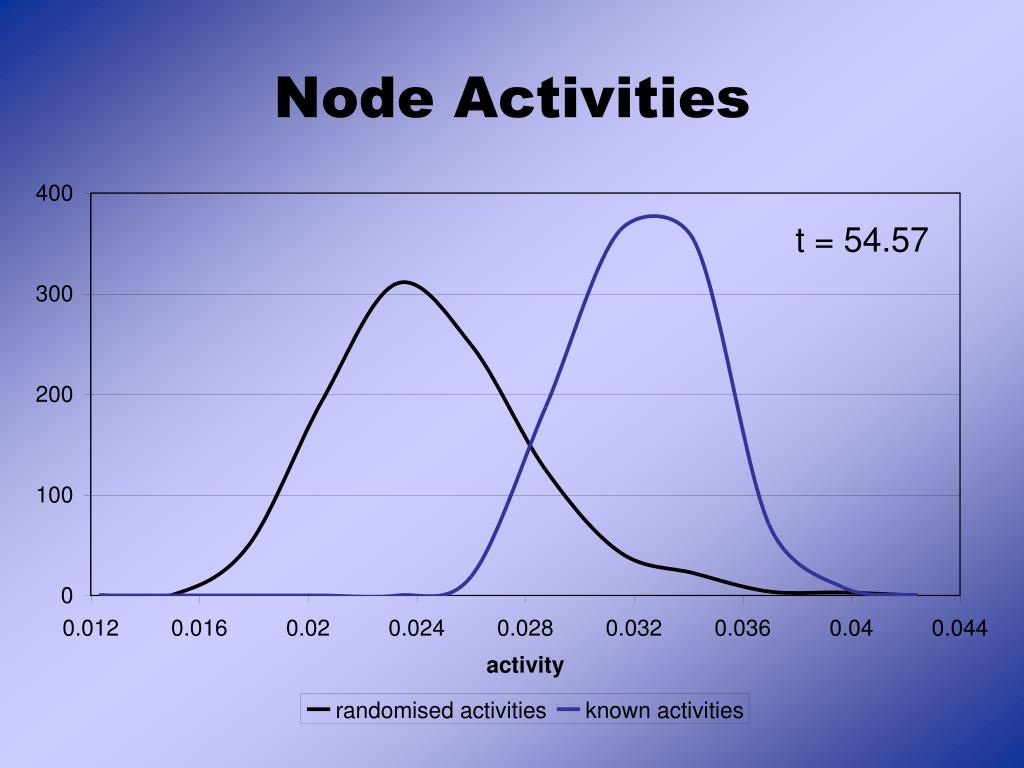 Node Activities

400
300
200
100
0

t = 54.57

0.012 0.016 0.02 0.024 0.028 0.032 0.036 0.04 0.044

activity

randomised activities known activities